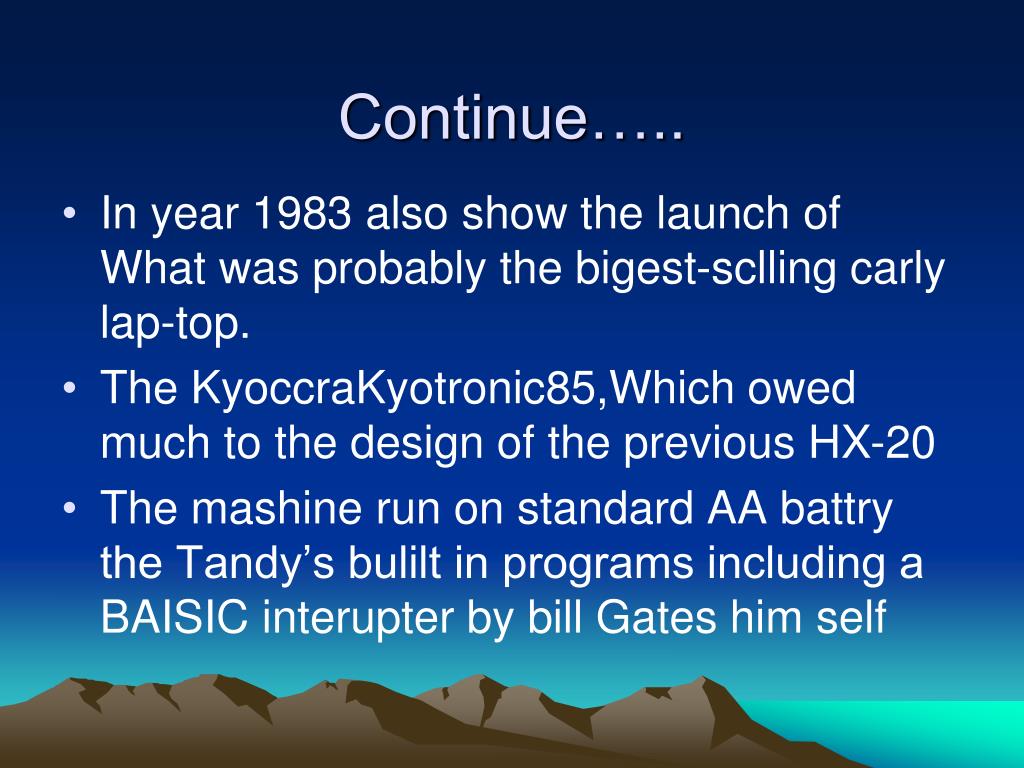 Continue…..

• In year 1983 also show the launch of What was probably the bigest-sclling carly lap-top.
• The KyoccraKyotronic85,Which owed much to the design of the previous HX-20
• The mashine run on standard AA battry the Tandy’s bulilt in programs including a BAISIC interupter by bill Gates him self